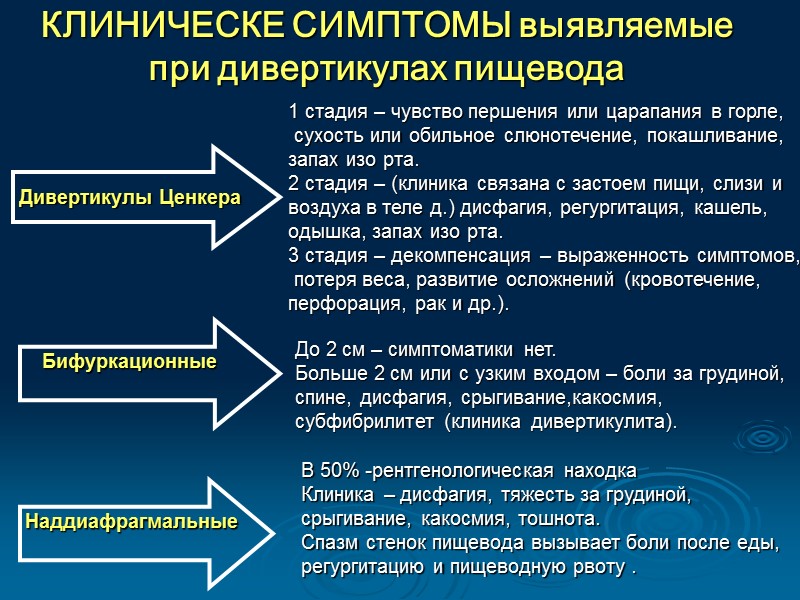 КЛИНИЧЕСКЕ СИМПТОМЫ выявляемые при дивертикулах пищевода

Дивертикулы Ценкера

1 стадия – чувство першения или царапания в горле, сухость или обильное слюнотечение, покашливание, запах изо рта.
2 стадия – (клиника связана с застоем пищи, слизи и воздуха в теле д.) дисфагия, регургитация, кашель, одышка, запах изо рта.
3 стадия – декомпенсация – выраженность симптомов, потеря веса, развитие осложнений (кровотечение, перфорация, рак и др.).

Бифуркационные

До 2 см – симптоматики нет.
Больше 2 см или с узким входом – боли за грудиной, спине, дисфагия, срыгивание,какосмия, субфибрилитет (клиника дивертикулита).

Наддиафрагмальные

В 50% -рентгенологическая находка
Клиника – дисфагия, тяжесть за грудиной, срыгивание, какосмия, тошнота.
Спазм стенок пищевода вызывает боли после еды, регургитацию и пищеводную рвоту .